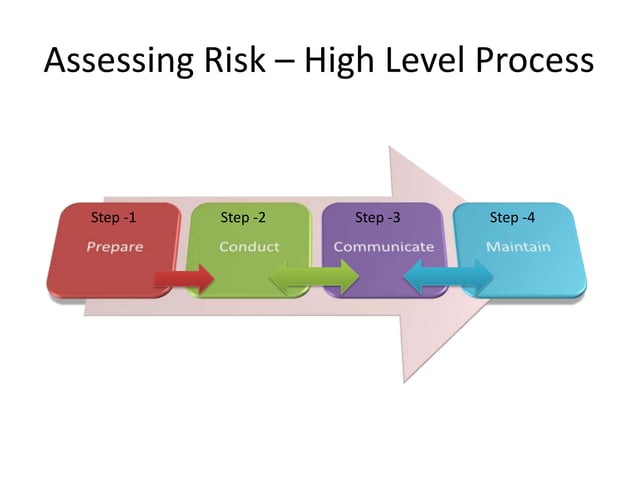 Assessing Risk – High Level Process

Step -1
Prepare

Step -2
Conduct

Step -3
Communicate

Step -4
Maintain